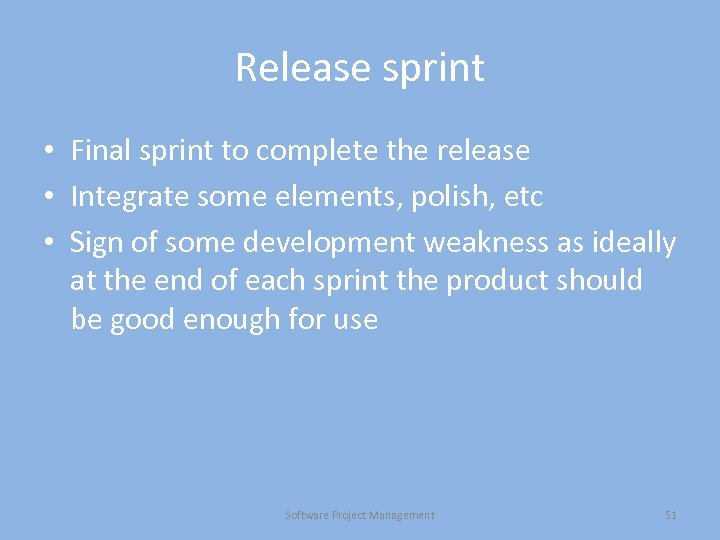 Release sprint

• Final sprint to complete the release
• Integrate some elements, polish, etc
• Sign of some development weakness as ideally at the end of each sprint the product should be good enough for use

Software Project Management

51